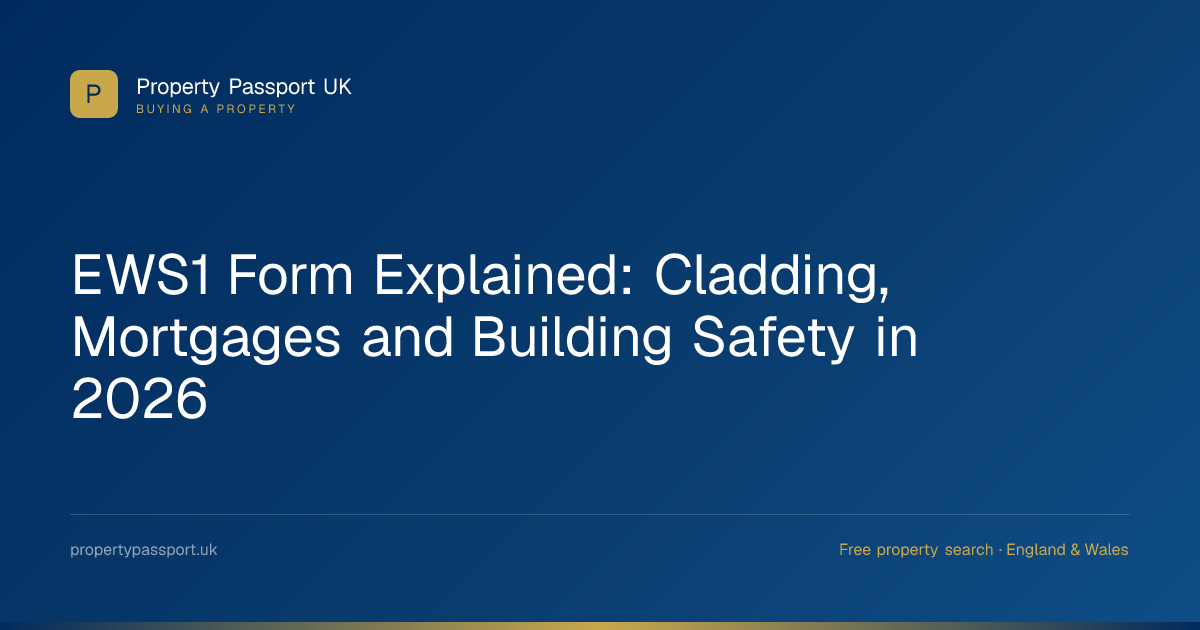 P

Property Passport UK
BUYING A PROPERTY

EWS1 Form Explained: Cladding, Mortgages and Building Safety in 2026

propertypassport.uk

Free property search · England & Wales